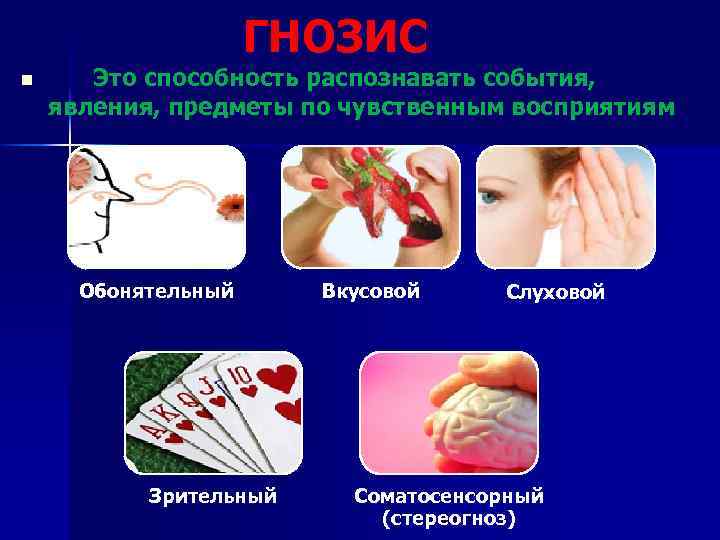 ГНОЗИС

Это способность распознавать события, явления, предметы по чувственным восприятиям

Обонятельный

Вкусовой

Слуховой

A K Q J 10

Зрительный

Соматосенсорный (стереогноз)